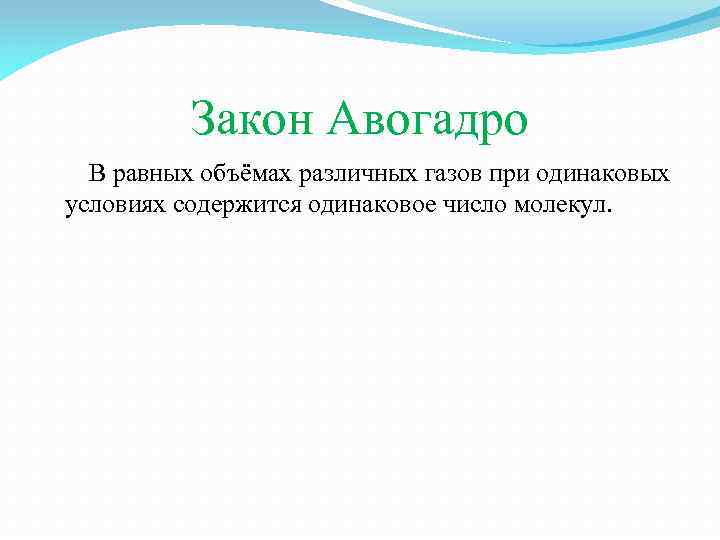 Закон Авогадро

В равных объёмах различных газов при одинаковых условиях содержится одинаковое число молекул.